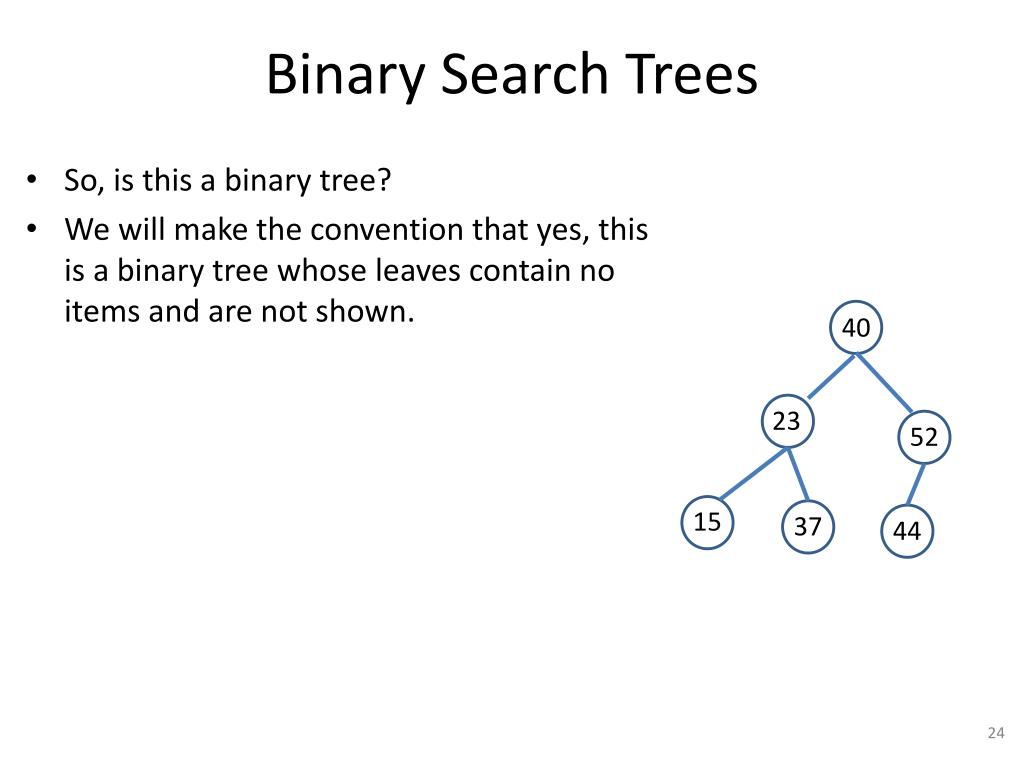 Binary Search Trees

• So, is this a binary tree?
• We will make the convention that yes, this is a binary tree whose leaves contain no items and are not shown.

40
23
52
15
37
44

24